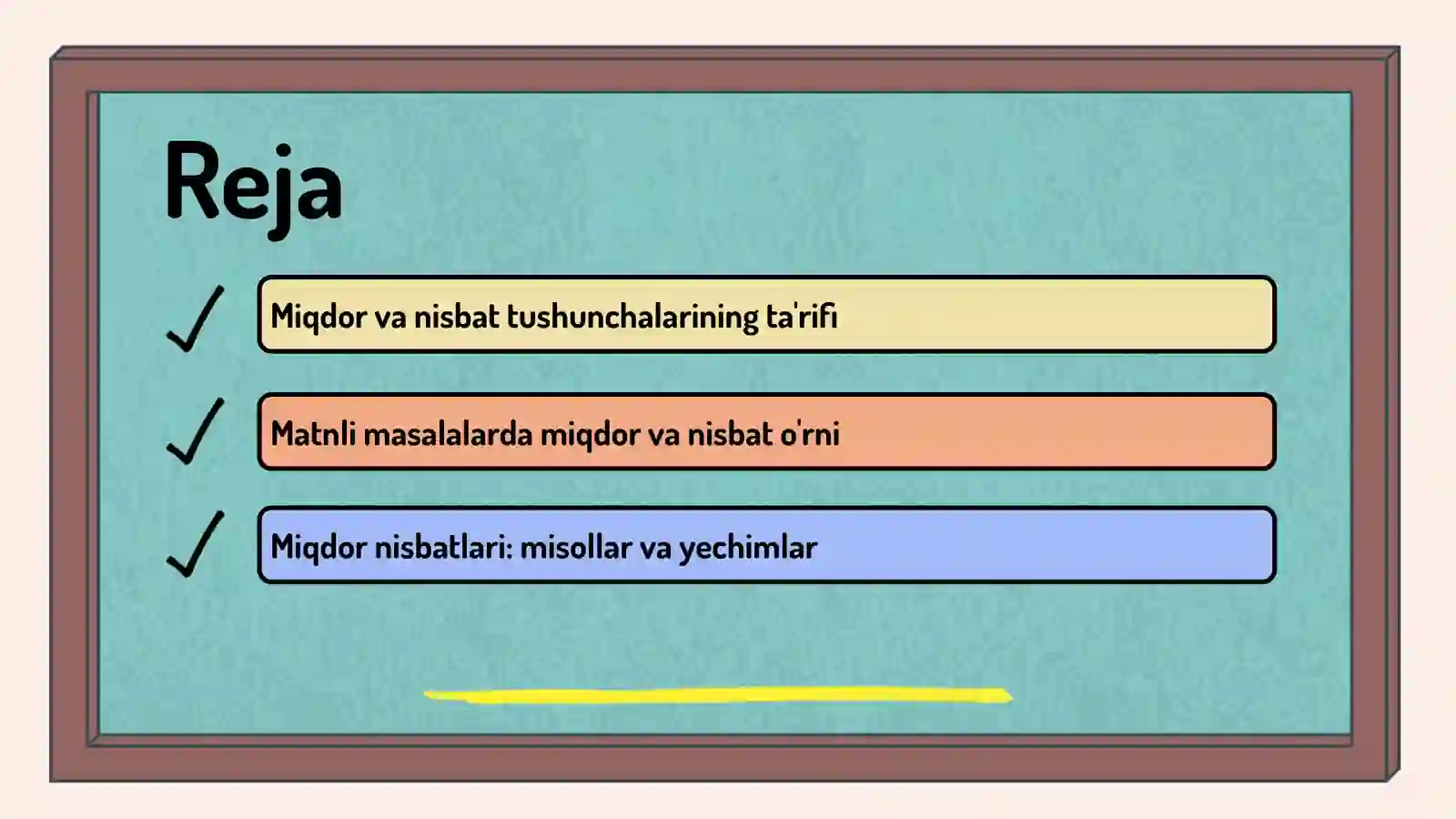 Reja

✓ Miqdor va nisbat tushunchalarining ta'rifi

✓ Matnli masalalarda miqdor va nisbat o'rni

✓ Miqdor nisbatlari: misollar va yechimlar